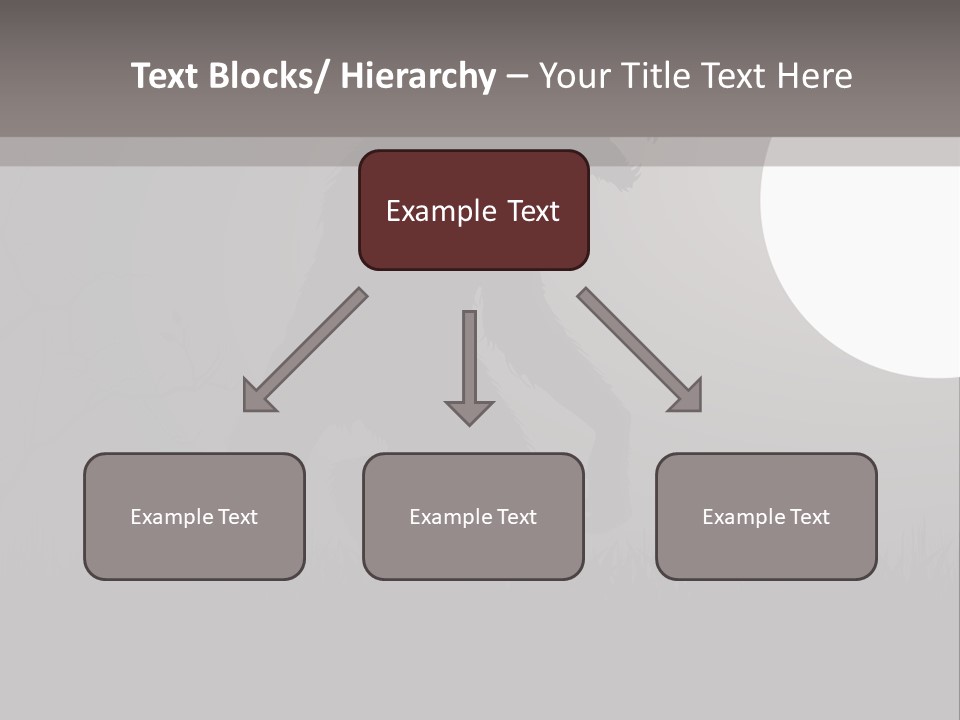 Text Blocks/ Hierarchy – Your Title Text Here

Example Text

Example Text

Example Text

Example Text